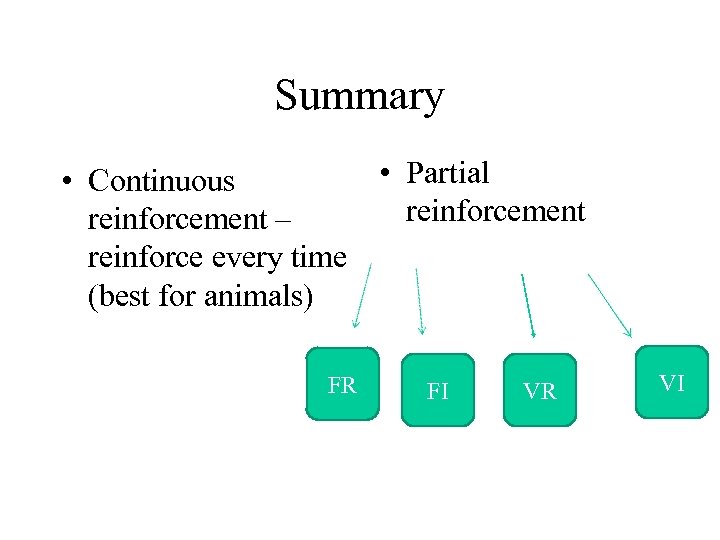 Summary

• Continuous reinforcement – reinforce every time (best for animals)

• Partial reinforcement

FR

FI

VR

VI